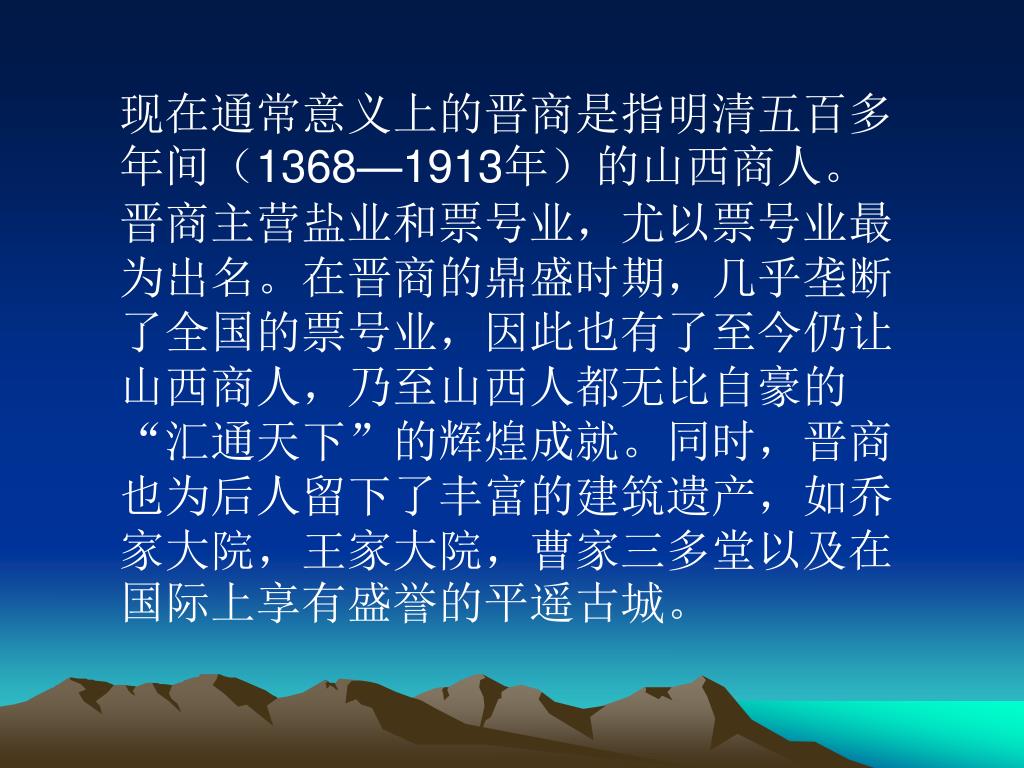 现在通常意义上的晋商是指明清五百多年间（1368—1913年）的山西商人。晋商主营盐业和票号业，尤以票号业最为出名。在晋商的鼎盛时期，几乎垄断了全国的票号业，因此也有了至今仍让山西商人，乃至山西人都无比自豪的“汇通天下”的辉煌成就。同时，晋商也为后人留下了丰富的建筑遗产，如乔家大院，王家大院，曹家三多堂以及在国际上享有盛誉的平遥古城。